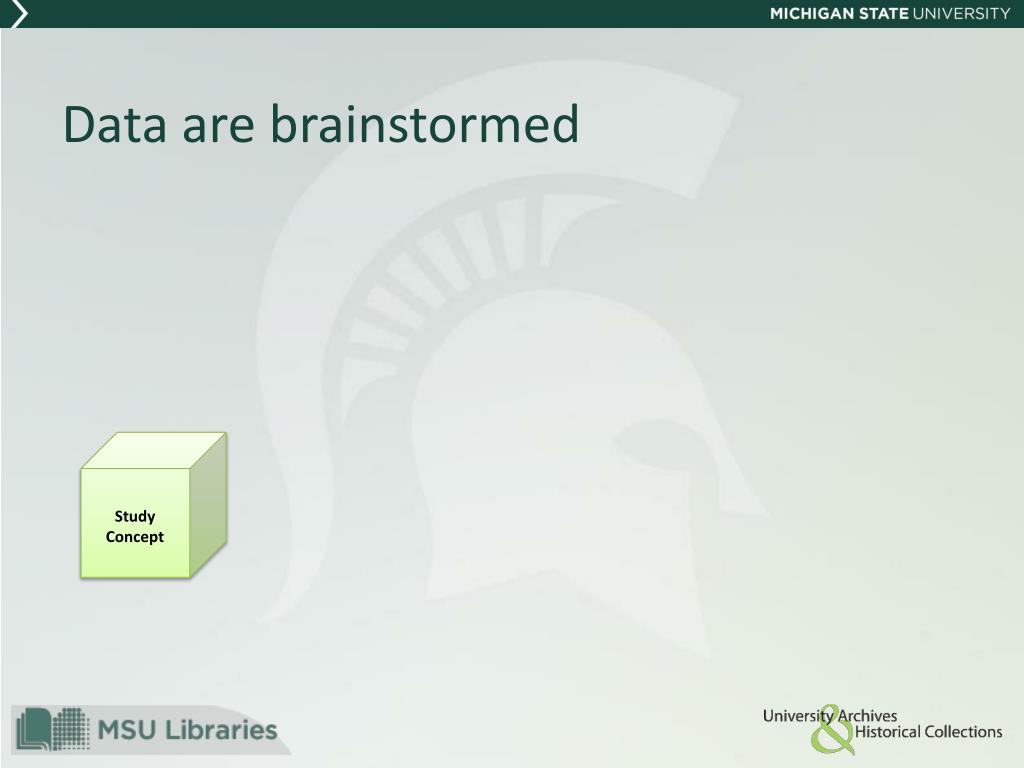 MICHIGAN STATE UNIVERSITY

Data are brainstormed

Study Concept

MSU Libraries

University Archives & Historical Collections